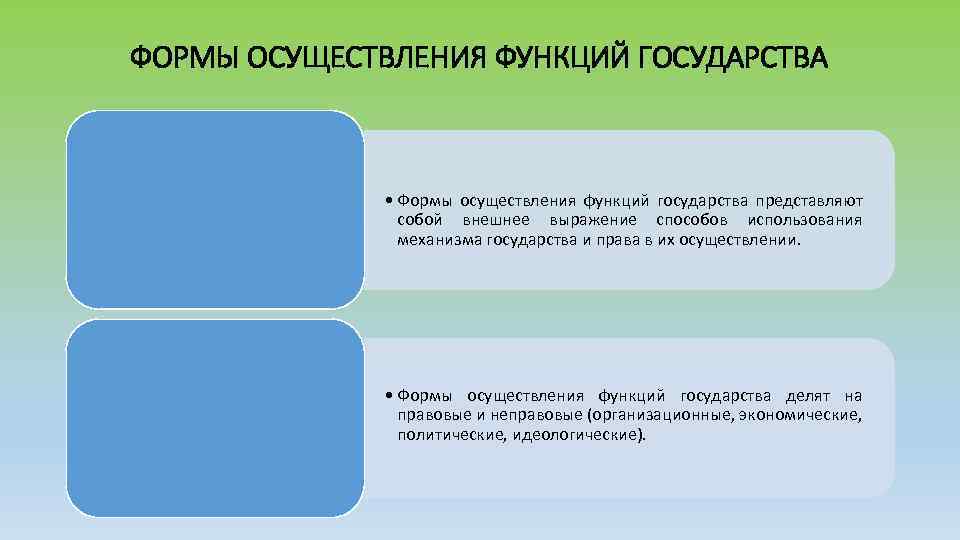 ФОРМЫ ОСУЩЕСТВЛЕНИЯ ФУНКЦИЙ ГОСУДАРСТВА

• Формы осуществления функций государства представляют собой внешнее выражение способов использования механизма государства и права в их осуществлении.

• Формы осуществления функций государства делят на правовые и неправовые (организационные, экономические, политические, идеологические).